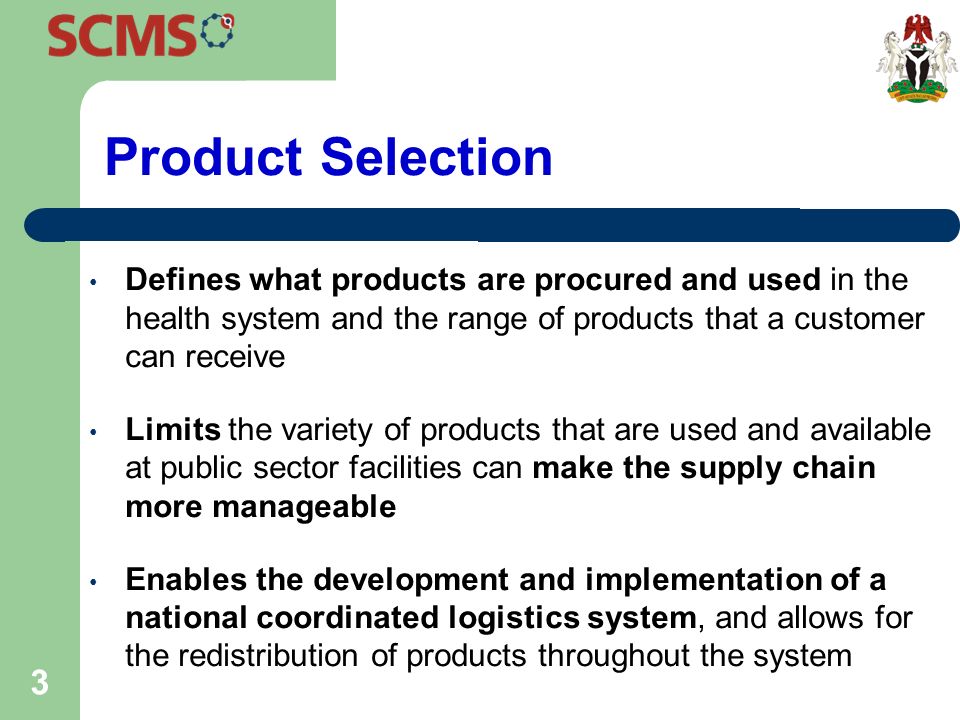 SCMS

Product Selection

• Defines what products are procured and used in the health system and the range of products that a customer can receive

• Limits the variety of products that are used and available at public sector facilities can make the supply chain more manageable

• Enables the development and implementation of a national coordinated logistics system, and allows for the redistribution of products throughout the system

3